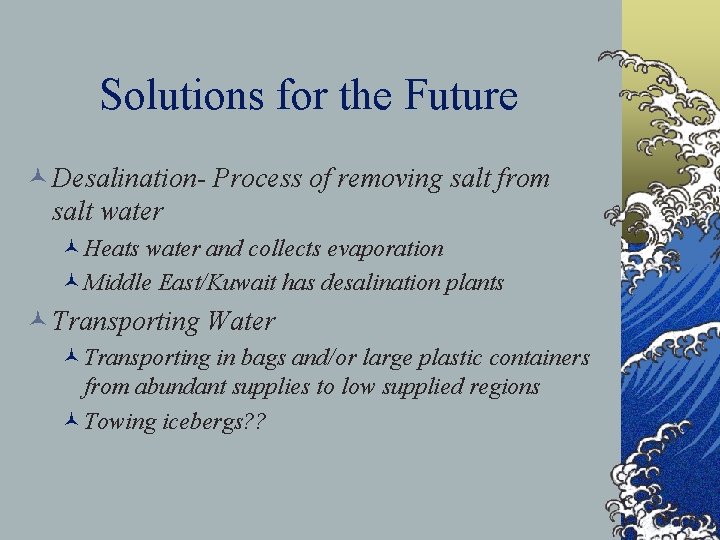 Solutions for the Future

Desalination- Process of removing salt from salt water

Heats water and collects evaporation

Middle East/Kuwait has desalination plants

Transporting Water

Transporting in bags and/or large plastic containers from abundant supplies to low supplied regions

Towing icebergs??